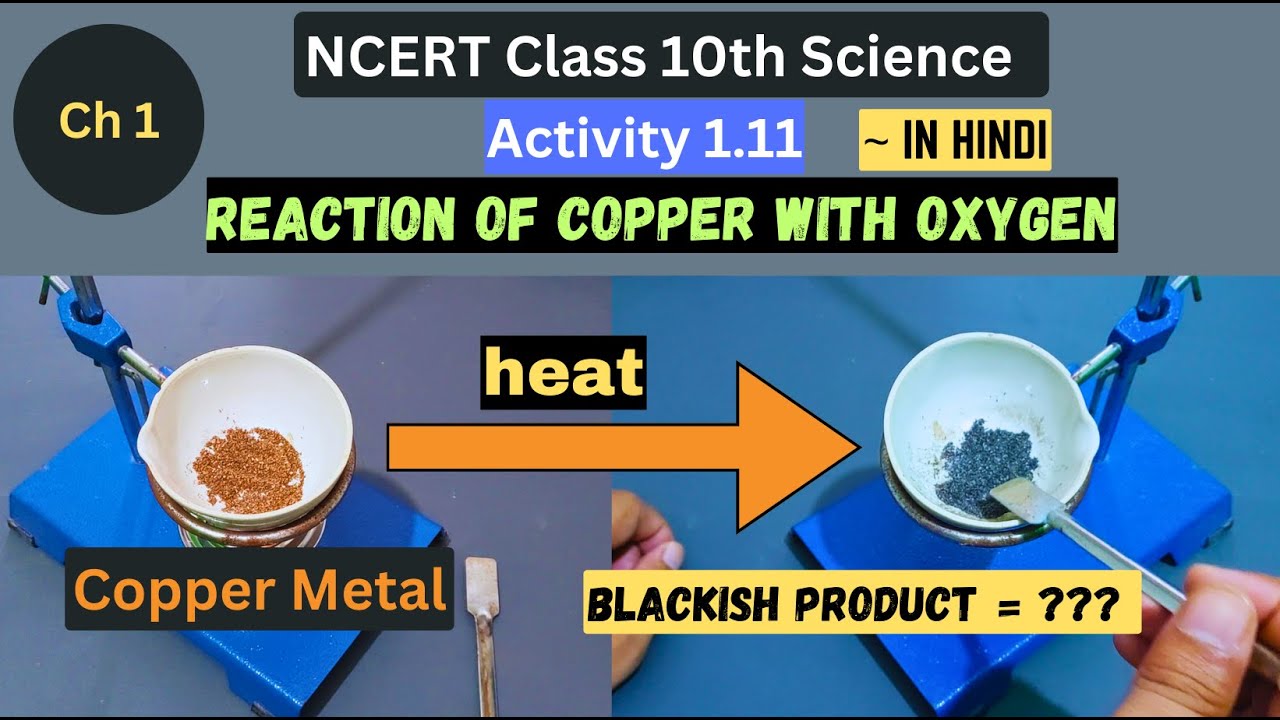 Ch 1

NCERT Class 10th Science

Activity 1.11

~ IN HINDI

REACTION OF COPPER WITH OXYGEN

heat

Copper Metal

BLACKISH PRODUCT = ???